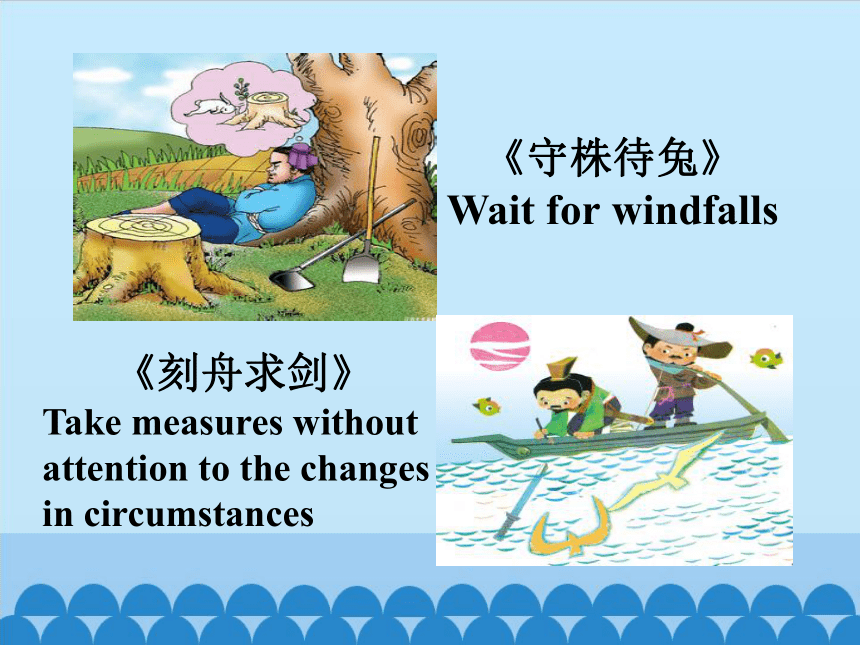 《守株待兔》
Wait for windfalls

《刻舟求剑》
Take measures without attention to the changes in circumstances